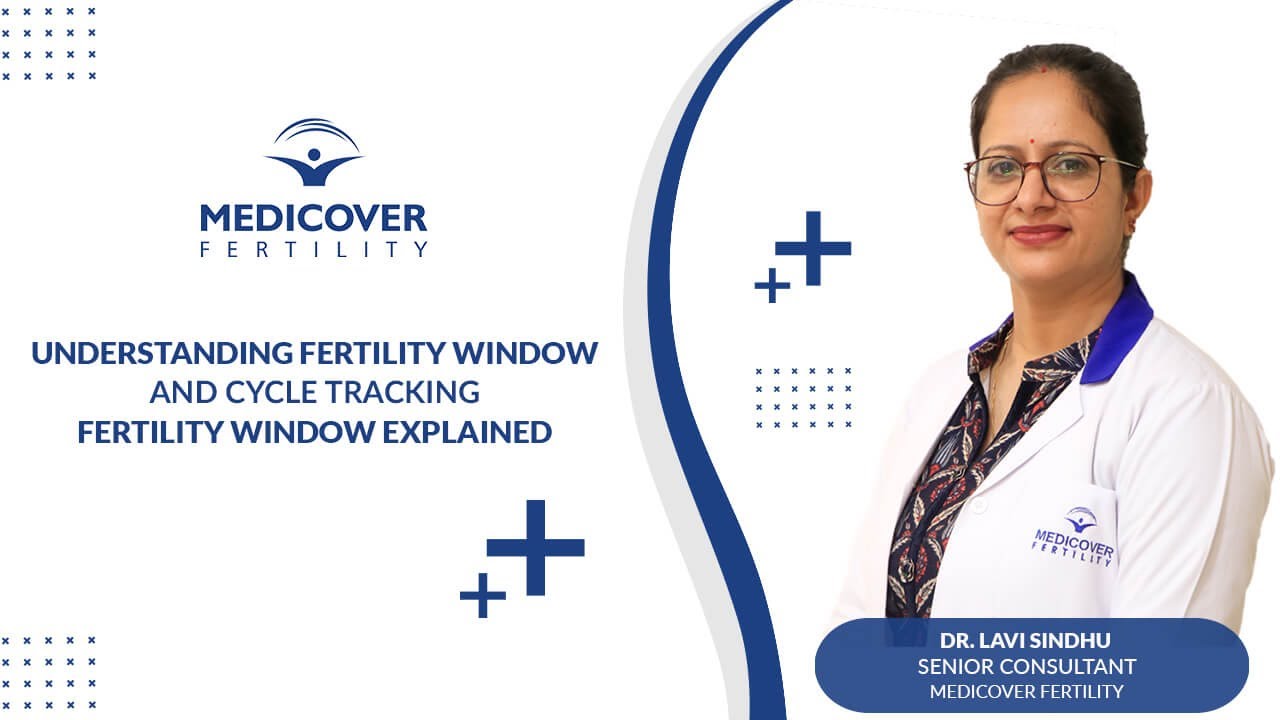 MEDICOVER
FERTILITY

UNDERSTANDING FERTILITY WINDOW
AND CYCLE TRACKING
FERTILITY WINDOW EXPLAINED

MEDICOVER
FERTILITY

DR. LAVI SINDHU
SENIOR CONSULTANT
MEDICOVER FERTILITY